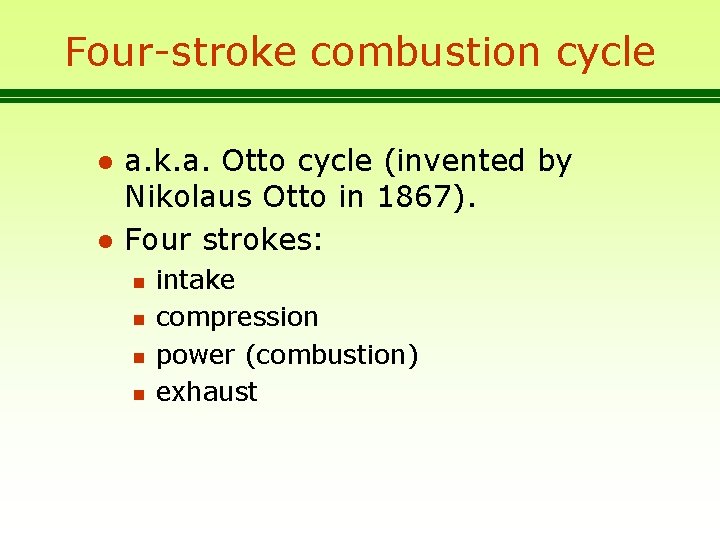 Four-stroke combustion cycle

- a.k.a. Otto cycle (invented by Nikolaus Otto in 1867).
- Four strokes:
  - intake
  - compression
  - power (combustion)
  - exhaust